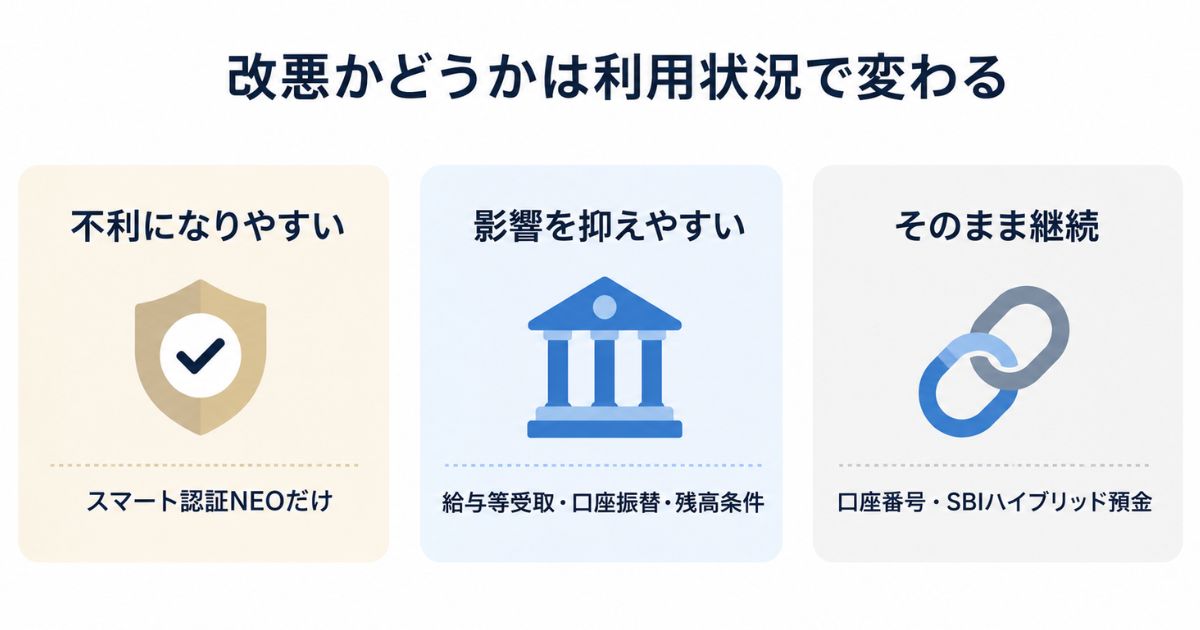 改悪かどうかは利用状況で変わる

不利になりやすい

スマート認証NEOだけ

影響を抑えやすい

給与等受取・口座振替・残高条件

そのまま継続

口座番号・SBIハイブリッド預金